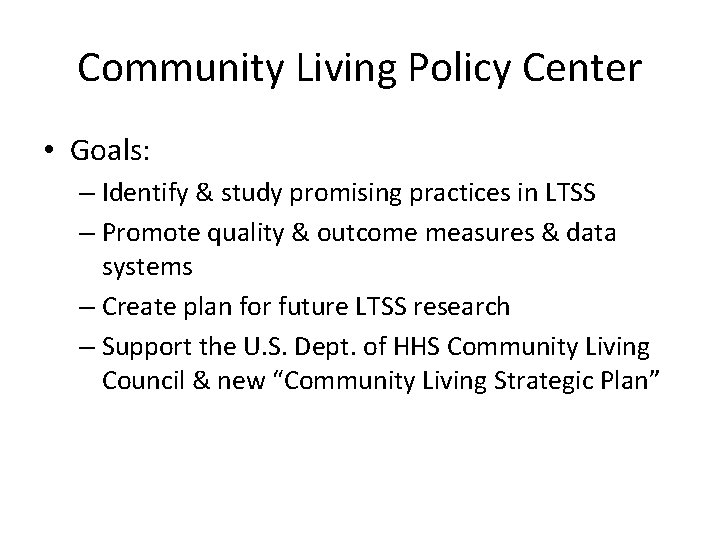 Community Living Policy Center

• Goals:
– Identify & study promising practices in LTSS
– Promote quality & outcome measures & data systems
– Create plan for future LTSS research
– Support the U.S. Dept. of HHS Community Living Council & new “Community Living Strategic Plan”